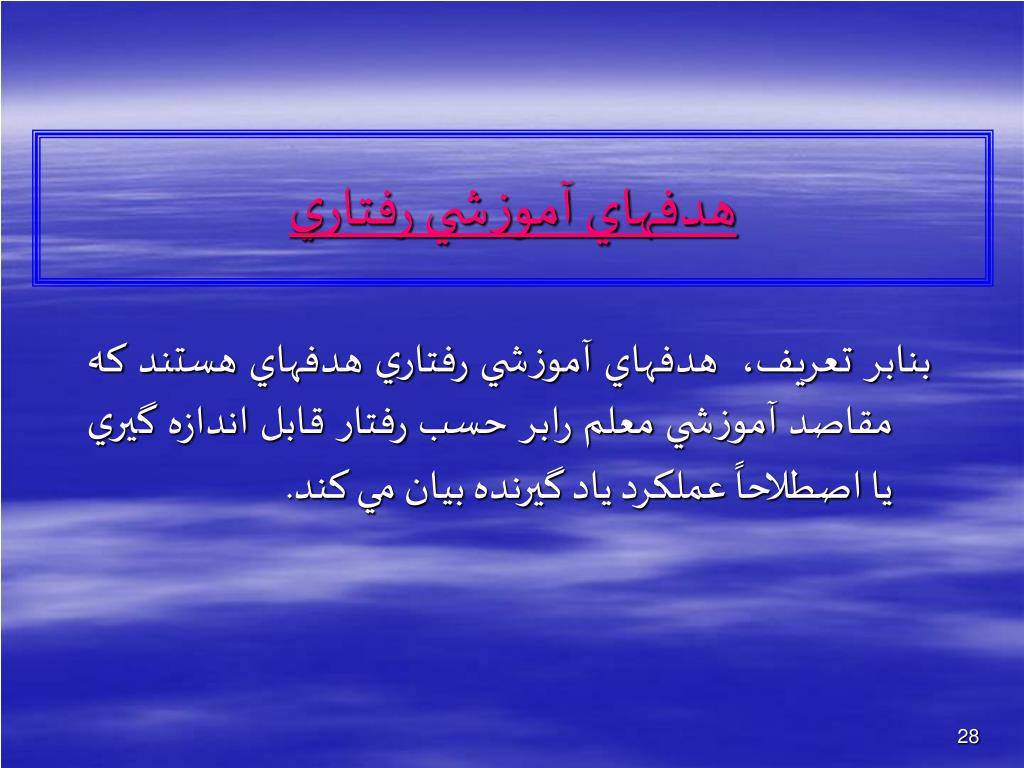 هدفهاي آموزشي رفتاري

بنابر تعريف، هدفهاي آموزشي رفتاري هدفهاي هستند كه مقاصد آموزشي معلم رابر حسب رفتار قابل اندازه گيري يا اصطلاحاً عملكرد ياد گيرنده بيان مي كند.

28